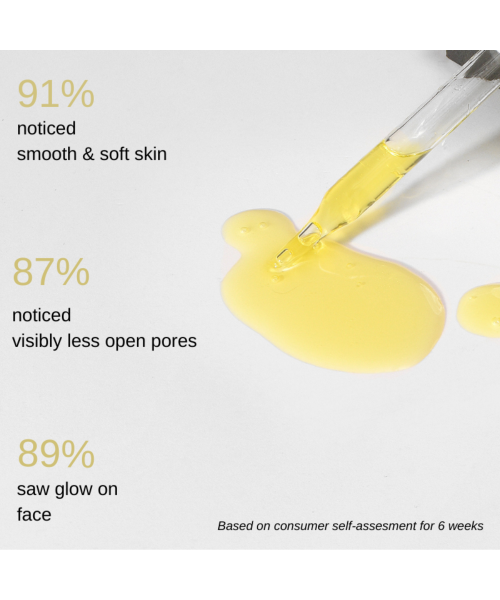 91%
noticed
smooth & soft skin

87%
noticed
visibly less open pores

89%
saw glow on
face

Based on consumer self-assesment for 6 weeks